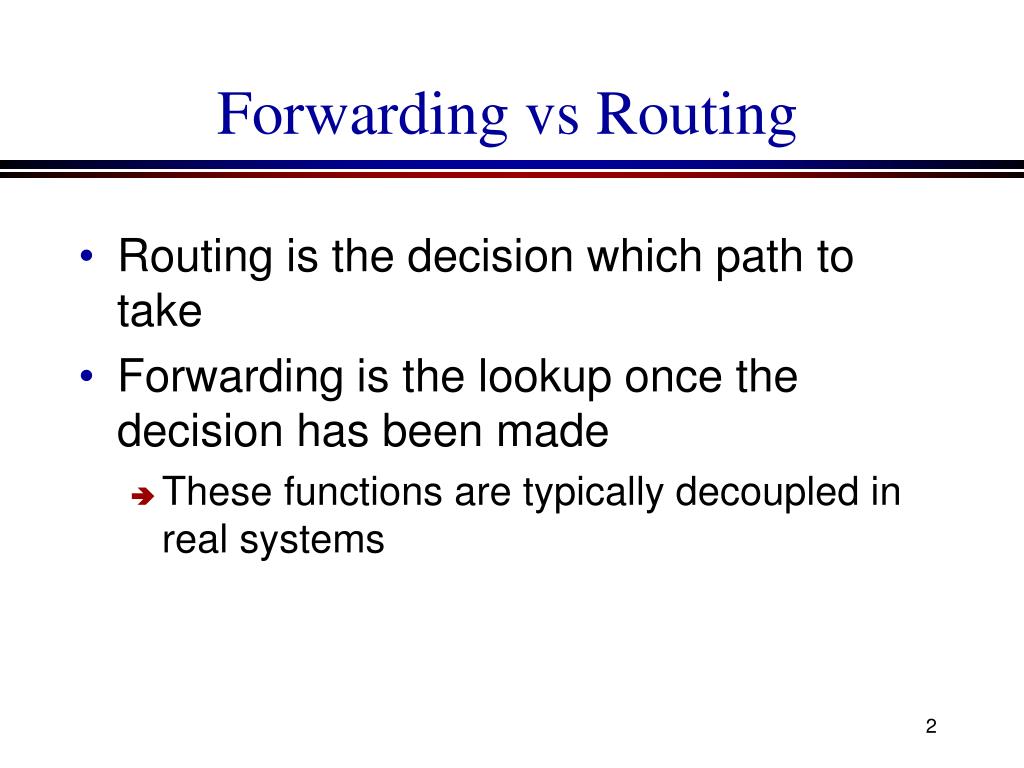 Forwarding vs Routing

• Routing is the decision which path to take

• Forwarding is the lookup once the decision has been made

➔ These functions are typically decoupled in real systems

2